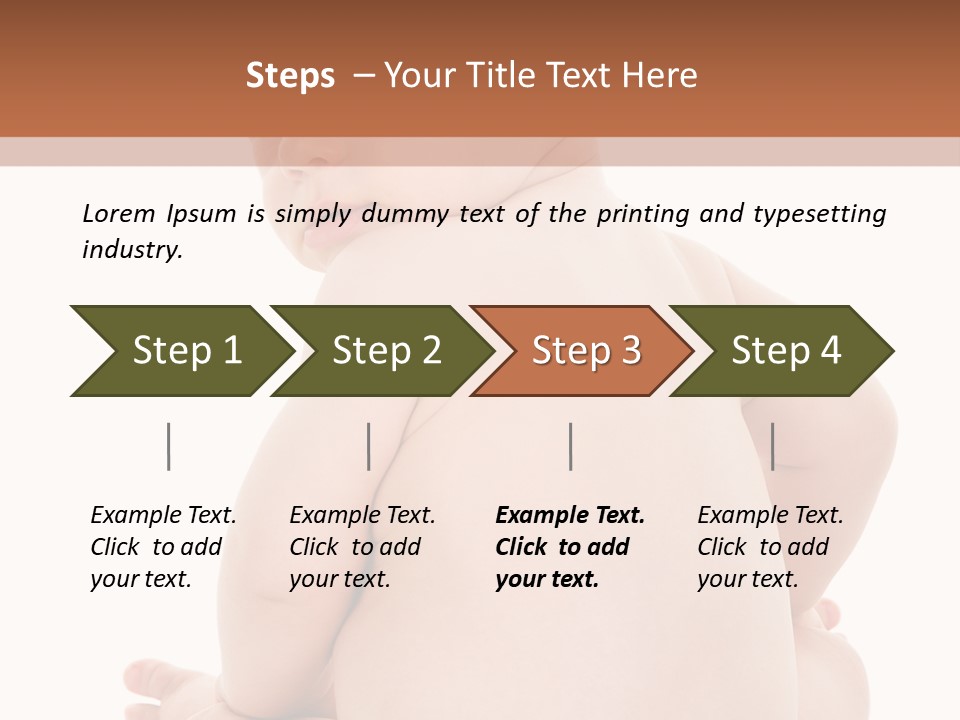 Steps – Your Title Text Here

Lorem Ipsum is simply dummy text of the printing and typesetting industry.

Step 1

Step 2

Step 3

Step 4

Example Text. Click to add your text.

Example Text. Click to add your text.

Example Text. Click to add your text.

Example Text. Click to add your text.